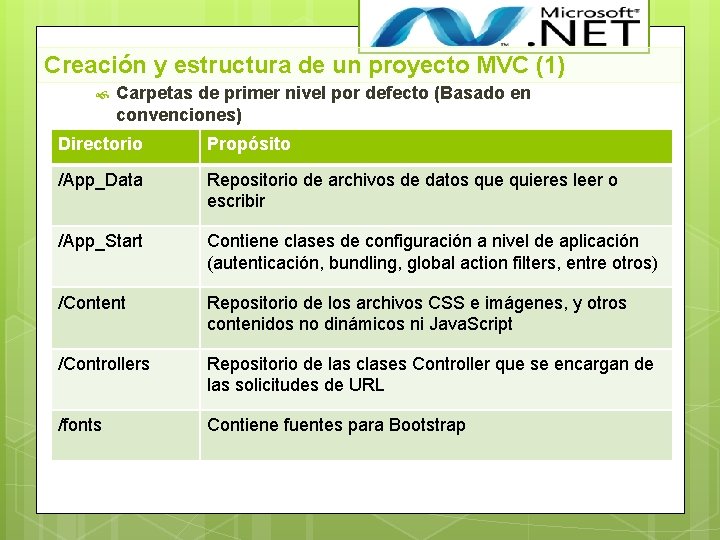 Microsoft®
.NET

Creación y estructura de un proyecto MVC (1)

Carpetas de primer nivel por defecto (Basado en convenciones)

| Directorio | Propósito |
|---|---|
| /App_Data | Repositorio de archivos de datos que quieres leer o escribir |
| /App_Start | Contiene clases de configuración a nivel de aplicación (autenticación, bundling, global action filters, entre otros) |
| /Content | Repositorio de los archivos CSS e imágenes, y otros contenidos no dinámicos ni JavaScript |
| /Controllers | Repositorio de las clases Controller que se encargan de las solicitudes de URL |
| /fonts | Contiene fuentes para Bootstrap |